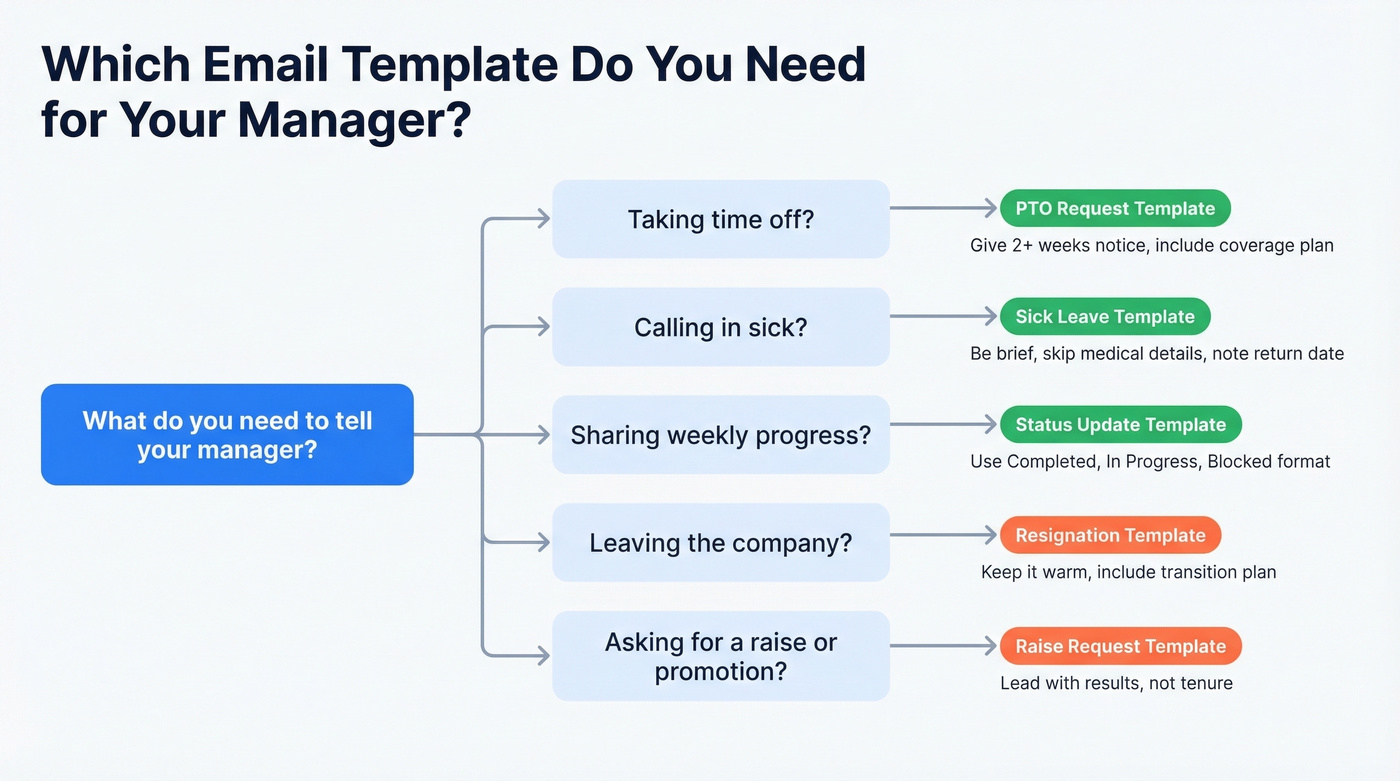 Which Email Template Do You Need for Your Manager?

What do you need to tell your manager?

Taking time off?

PTO Request Template

Give 2+ weeks notice, include coverage plan

Calling in sick?

Sick Leave Template

Be brief, skip medical details, note return date

Sharing weekly progress?

Status Update Template

Use Completed, In Progress, Blocked format

Leaving the company?

Resignation Template

Keep it warm, include transition plan

Asking for a raise or promotion?

Raise Request Template

Lead with results, not tenure